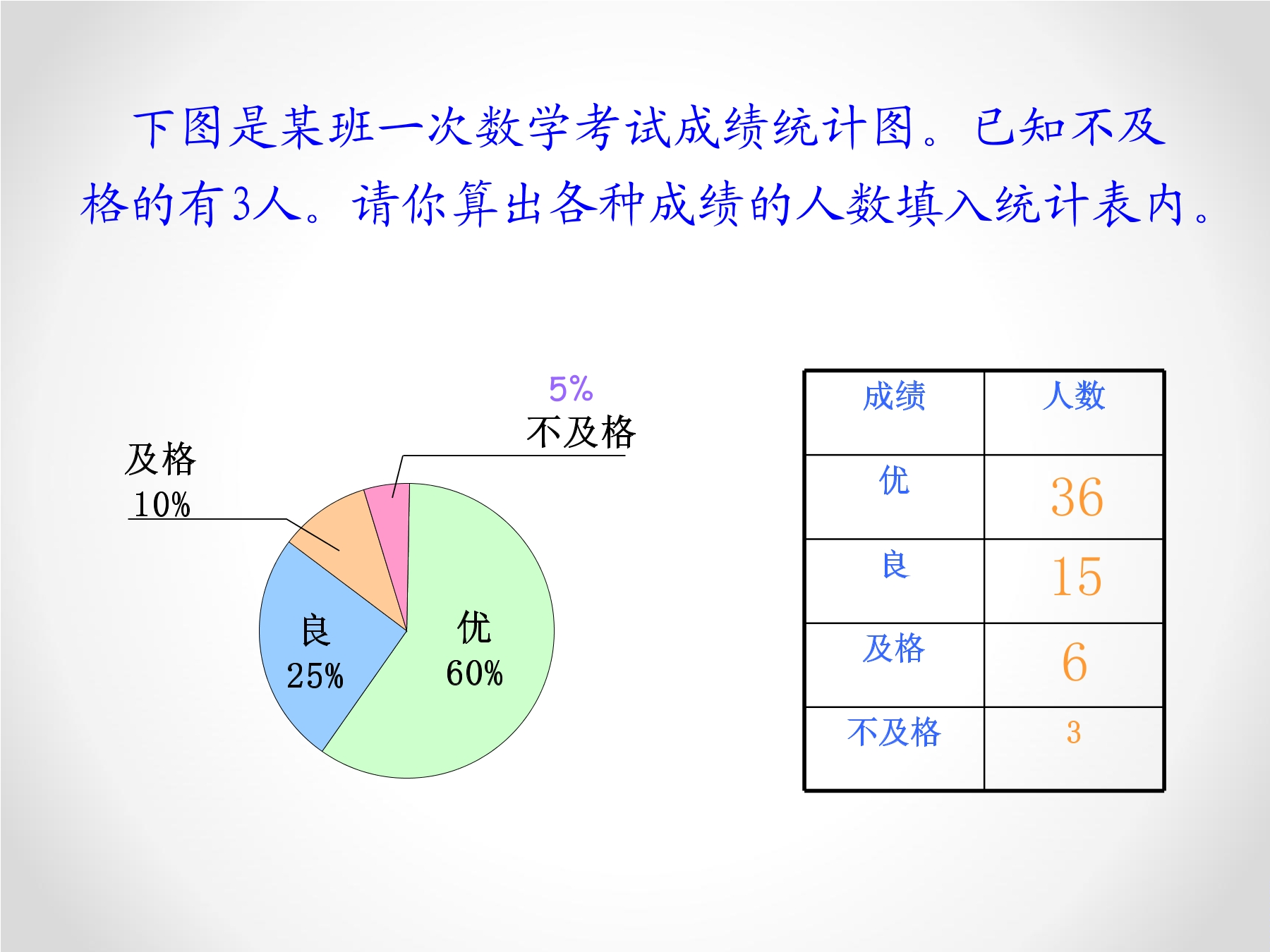 下图是某班一次数学考试成绩统计图。已知不及格的有3人。请你算出各种成绩的人数填入统计表内。

5%
不及格

及格
10%

良
25%

优
60%

| 成绩 | 人数 |
|---|---|
| 优 | 36 |
| 良 | 15 |
| 及格 | 6 |
| 不及格 | 3 |